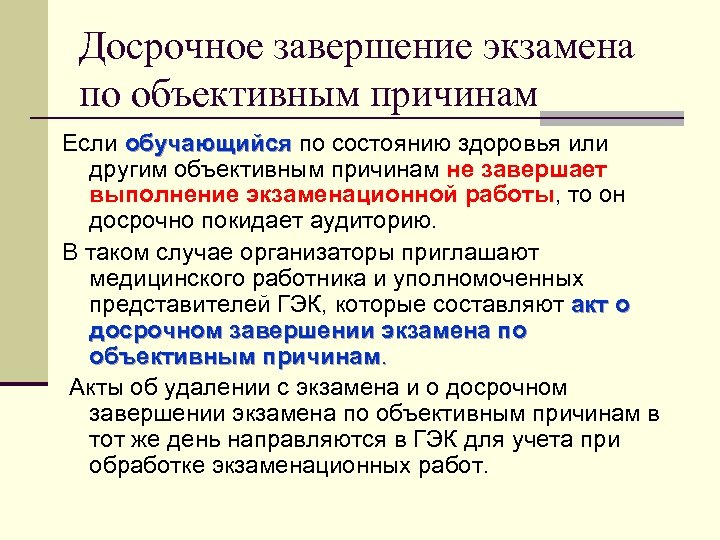 Досрочное завершение экзамена по объективным причинам

Если обучающийся по состоянию здоровья или другим объективным причинам не завершает выполнение экзаменационной работы, то он досрочно покидает аудиторию.

В таком случае организаторы приглашают медицинского работника и уполномоченных представителей ГЭК, которые составляют акт о досрочном завершении экзамена по объективным причинам.

Акты об удалении с экзамена и о досрочном завершении экзамена по объективным причинам в тот же день направляются в ГЭК для учета при обработке экзаменационных работ.